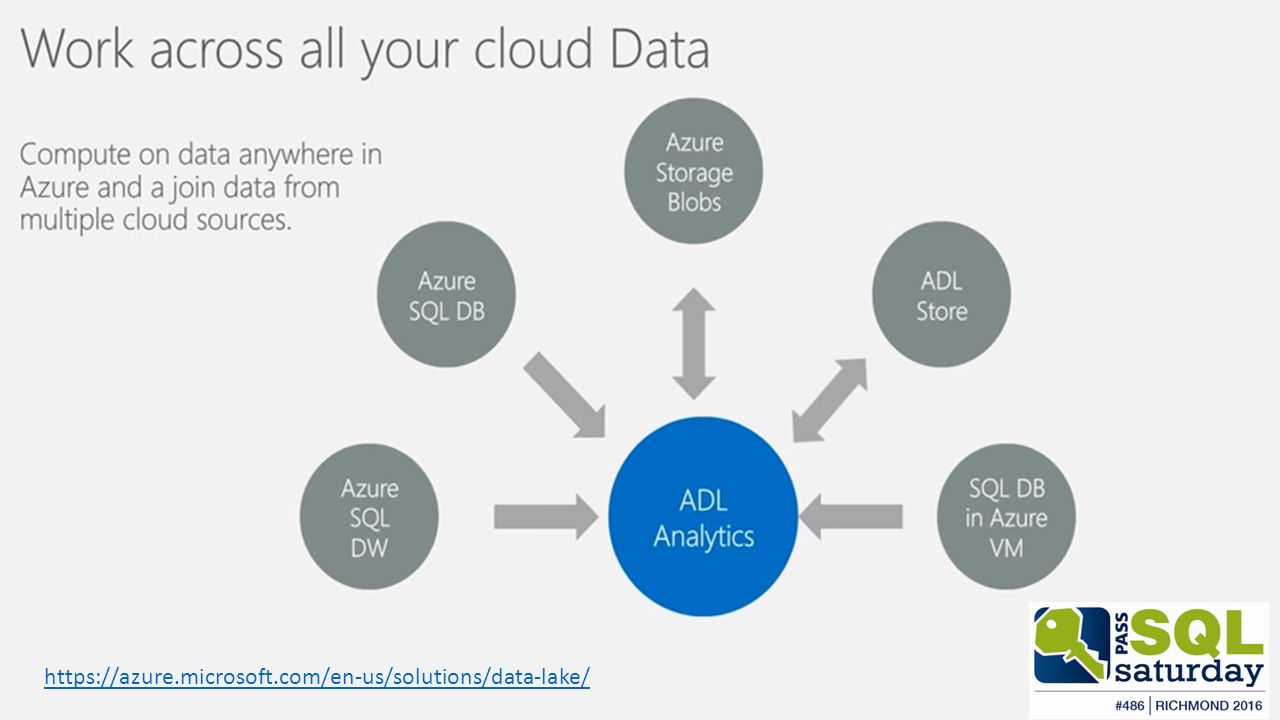 Work across all your cloud Data

Compute on data anywhere in Azure and a join data from multiple cloud sources.

Azure Storage Blobs

Azure SQL DB

ADL Store

Azure SQL DW

ADL Analytics

SQL DB in Azure VM

https://azure.microsoft.com/en-us/solutions/data-lake/

PASS SQL saturday
#486 | RICHMOND 2016